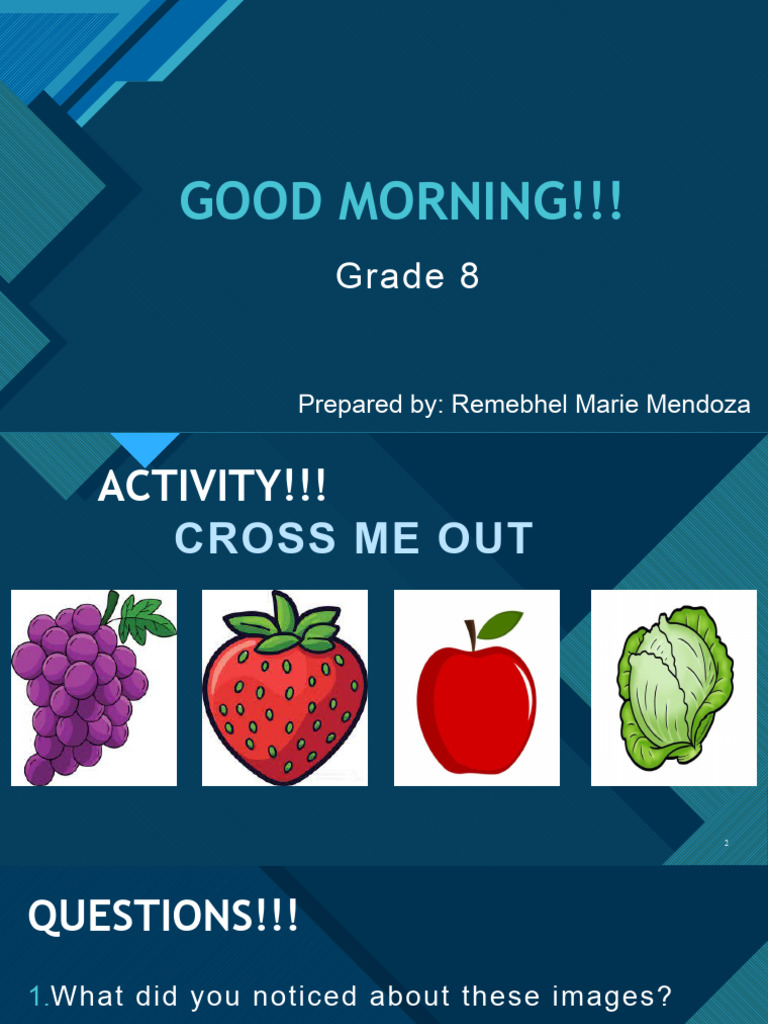 GOOD MORNING!!!

Grade 8

Prepared by: Remebhel Marie Mendoza

ACTIVITY!!!

CROSS ME OUT

2

QUESTIONS!!!

1.What did you noticed about these images?